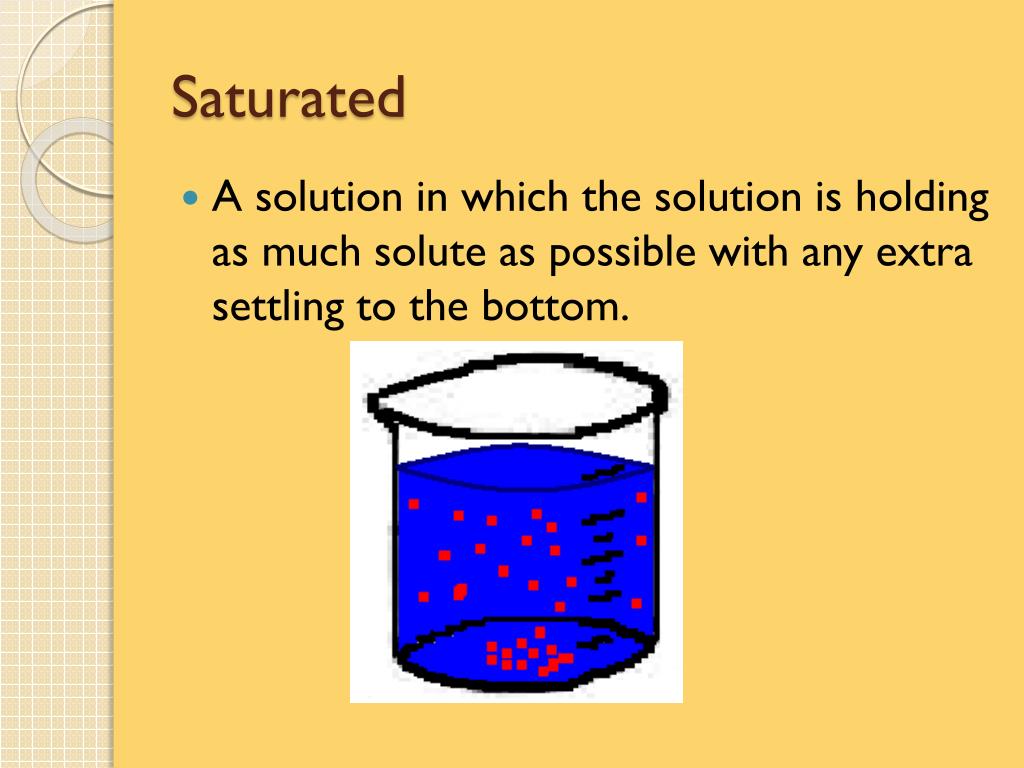 Saturated

A solution in which the solution is holding as much solute as possible with any extra settling to the bottom.